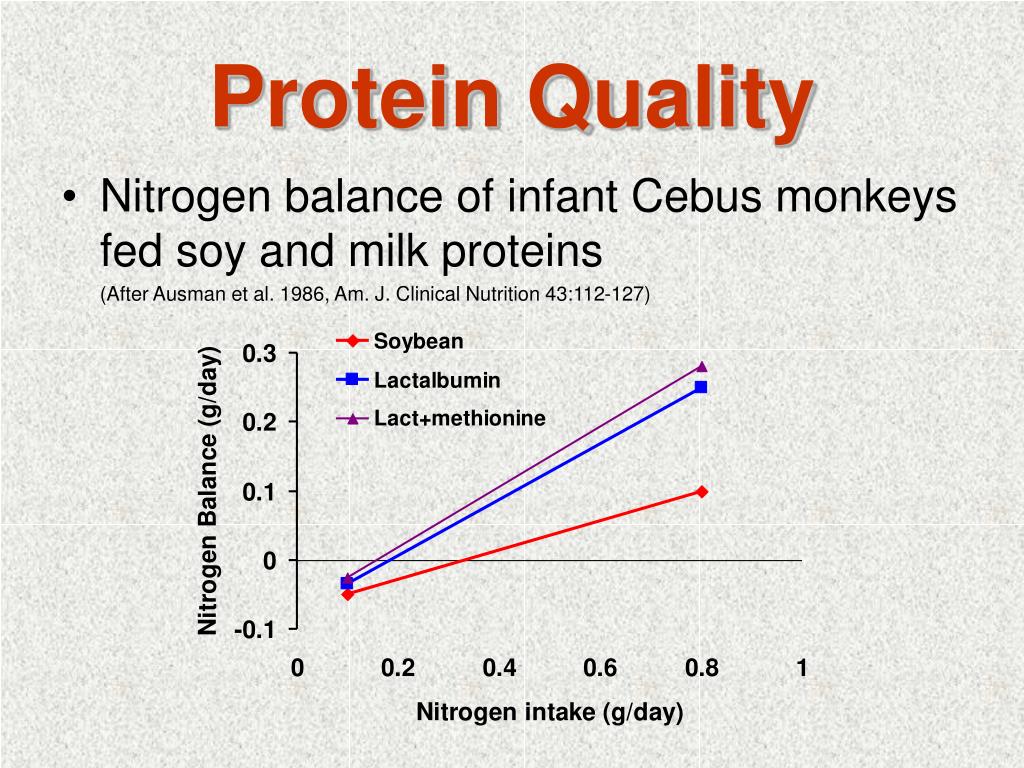 Protein Quality

• Nitrogen balance of infant Cebus monkeys fed soy and milk proteins

(After Ausman et al. 1986, Am. J. Clinical Nutrition 43:112-127)

Soybean
Lactalbumin
Lact+methionine

Nitrogen Balance (g/day)

0.3
0.2
0.1
0
-0.1

0
0.2
0.4
0.6
0.8
1

Nitrogen intake (g/day)